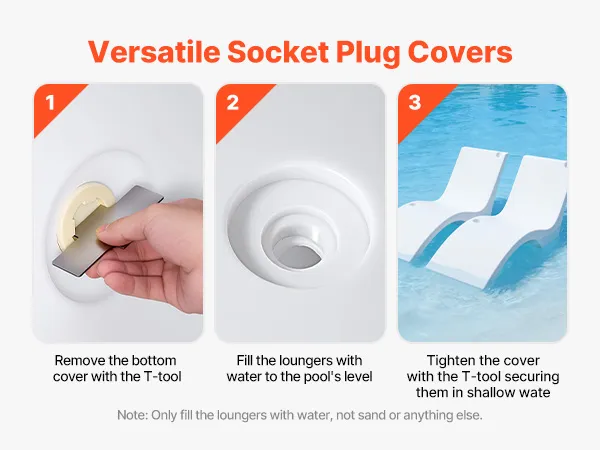 Versatile Socket Plug Covers

1

Remove the bottom cover with the T-tool

2

Fill the loungers with water to the pool's level

3

Tighten the cover with the T-tool securing them in shallow wate

Note: Only fill the loungers with water, not sand or anything else.